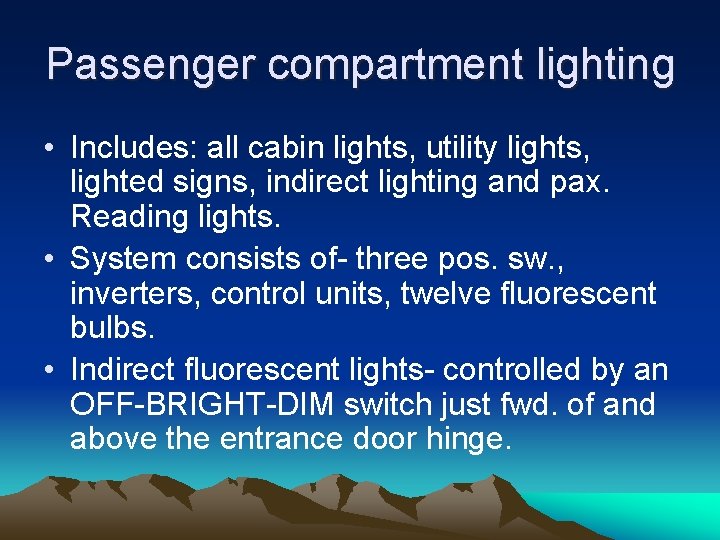 Passenger compartment lighting

• Includes: all cabin lights, utility lights, lighted signs, indirect lighting and pax. Reading lights.

• System consists of- three pos. sw., inverters, control units, twelve fluorescent bulbs.

• Indirect fluorescent lights- controlled by an OFF-BRIGHT-DIM switch just fwd. of and above the entrance door hinge.